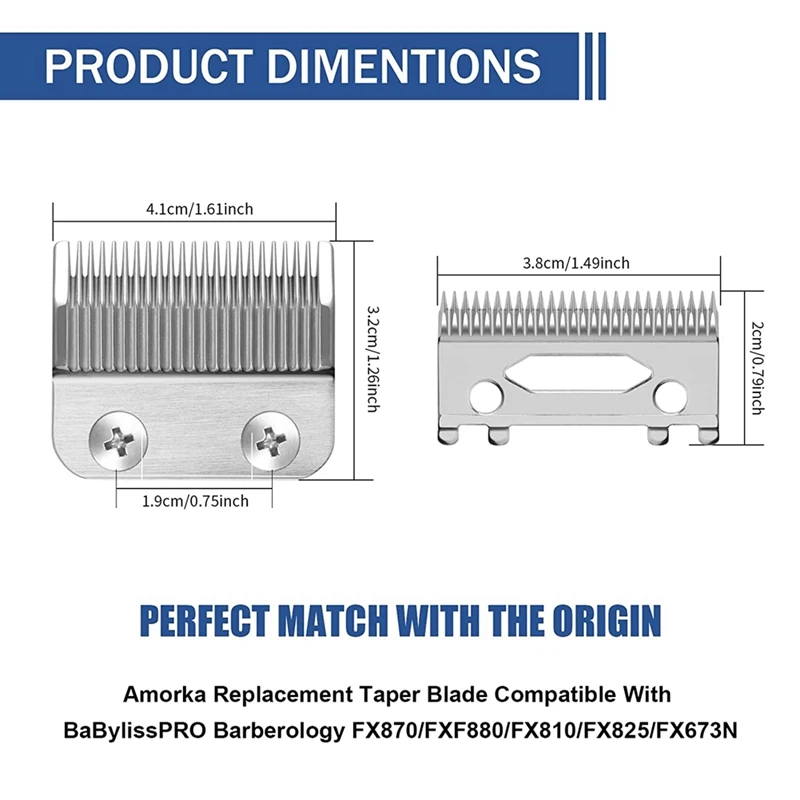 PRODUCT DIMENTIONS

4.1cm/1.61inch

3.2cm/1.26inch

1.9cm/0.75inch

3.8cm/1.49inch

2cm/0.79inch

PERFECT MATCH WITH THE ORIGIN

Amorka Replacement Taper Blade Compatible With BaBylissPRO Barberology FX870/FXF880/FX810/FX825/FX673N